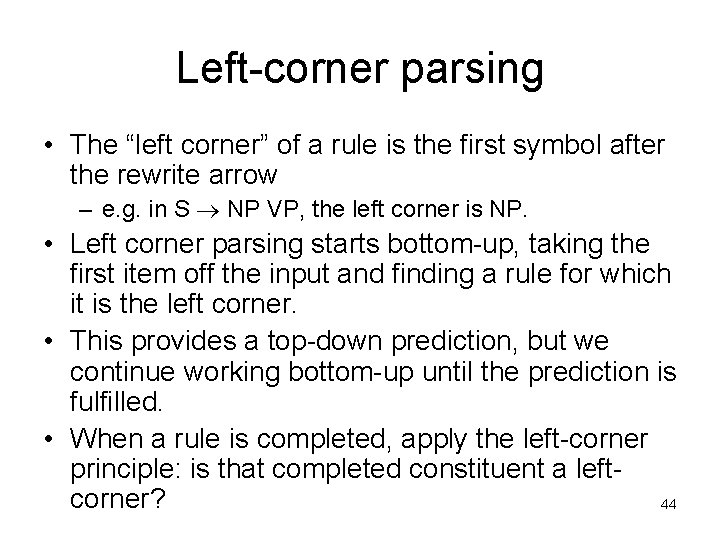 Left-corner parsing

• The “left corner” of a rule is the first symbol after the rewrite arrow

– e.g. in S $\rightarrow$ NP VP, the left corner is NP.

• Left corner parsing starts bottom-up, taking the first item off the input and finding a rule for which it is the left corner.

• This provides a top-down prediction, but we continue working bottom-up until the prediction is fulfilled.

• When a rule is completed, apply the left-corner principle: is that completed constituent a left-corner?

44